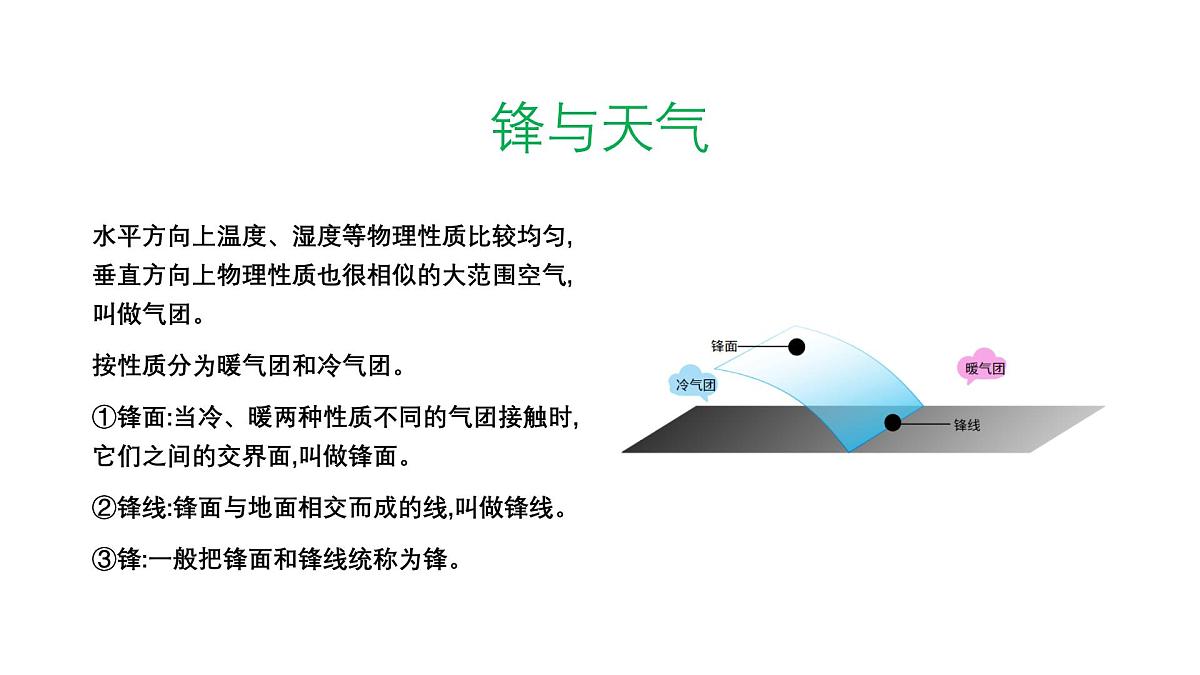 锋与天气

水平方向上温度、湿度等物理性质比较均匀,垂直方向上物理性质也很相似的大范围空气,叫做气团。

按性质分为暖气团和冷气团。

①锋面:当冷、暖两种性质不同的气团接触时,它们之间的交界面,叫做锋面。

②锋线:锋面与地面相交而成的线,叫做锋线。

③锋:一般把锋面和锋线统称为锋。

锋面
冷气团
暖气团
锋线